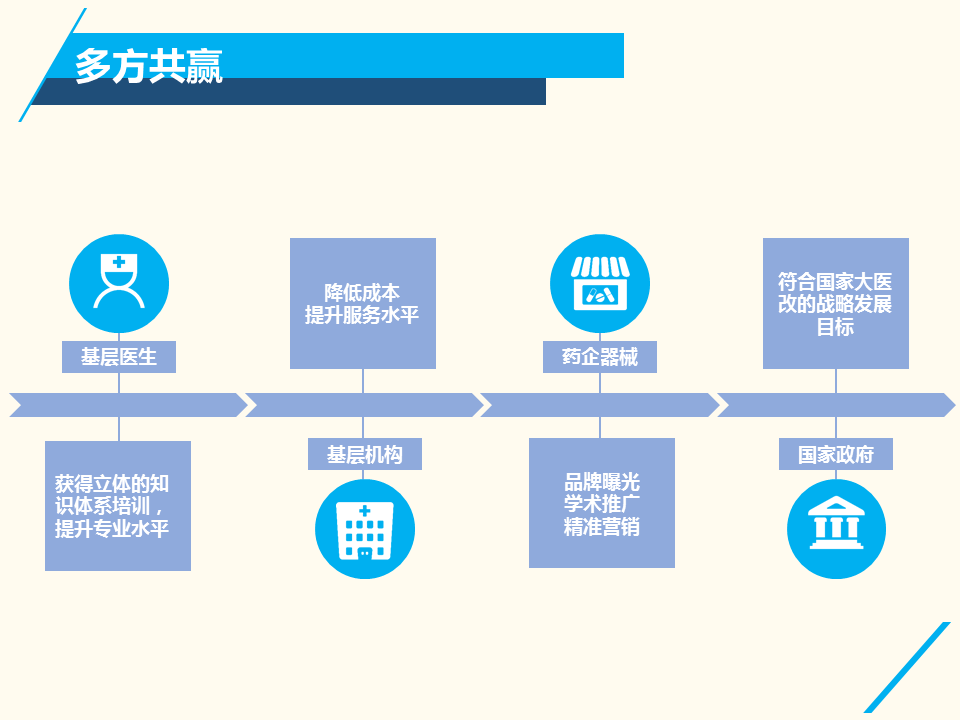 多方共赢

基层医生

获得立体的知识体系培训，提升专业水平

降低成本
提升服务水平

基层机构

药企器械

品牌曝光
学术推广
精准营销

符合国家大医改的战略发展目标

国家政府